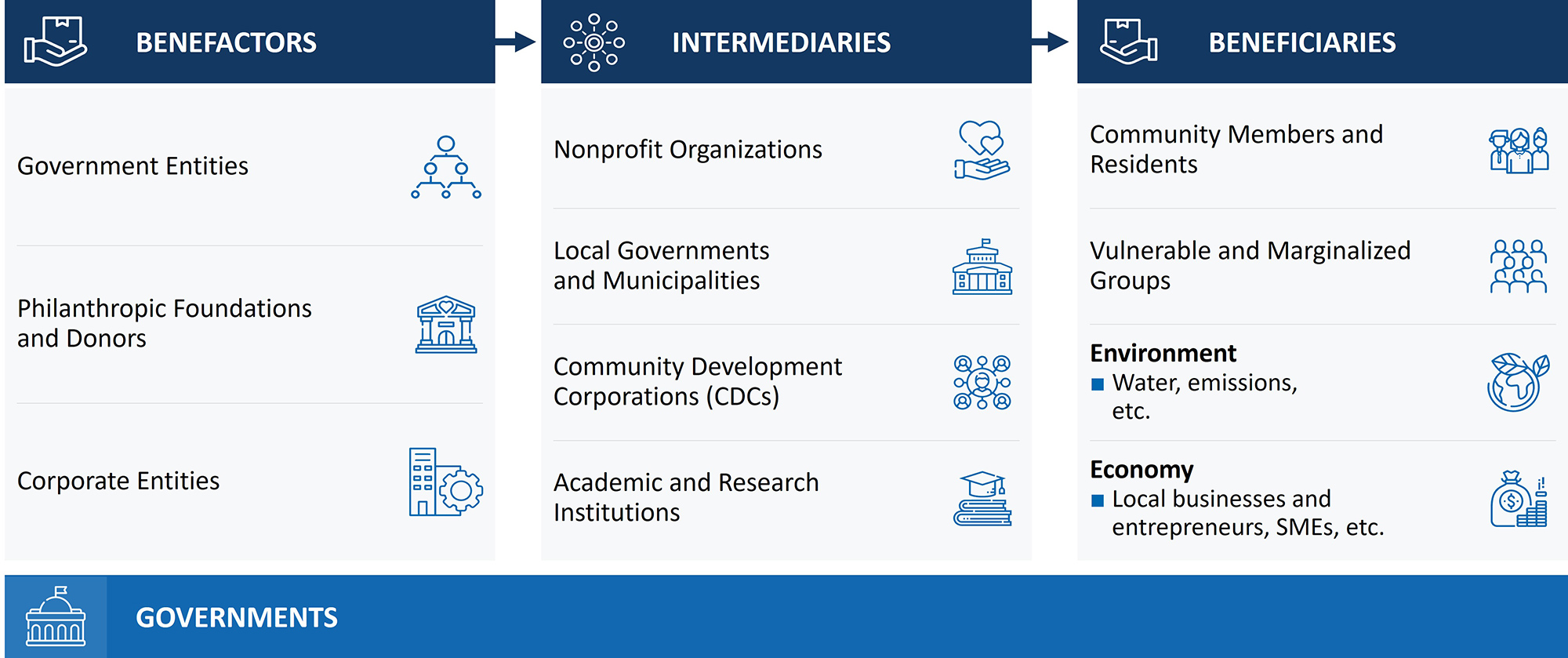 BENEFACTORS

Government Entities

Philanthropic Foundations and Donors

Corporate Entities

INTERMEDIARIES

Nonprofit Organizations

Local Governments and Municipalities

Community Development Corporations (CDCs)

Academic and Research Institutions

BENEFICIARIES

Community Members and Residents

Vulnerable and Marginalized Groups

Environment
■ Water, emissions, etc.

Economy
■ Local businesses and entrepreneurs, SMEs, etc.

GOVERNMENTS